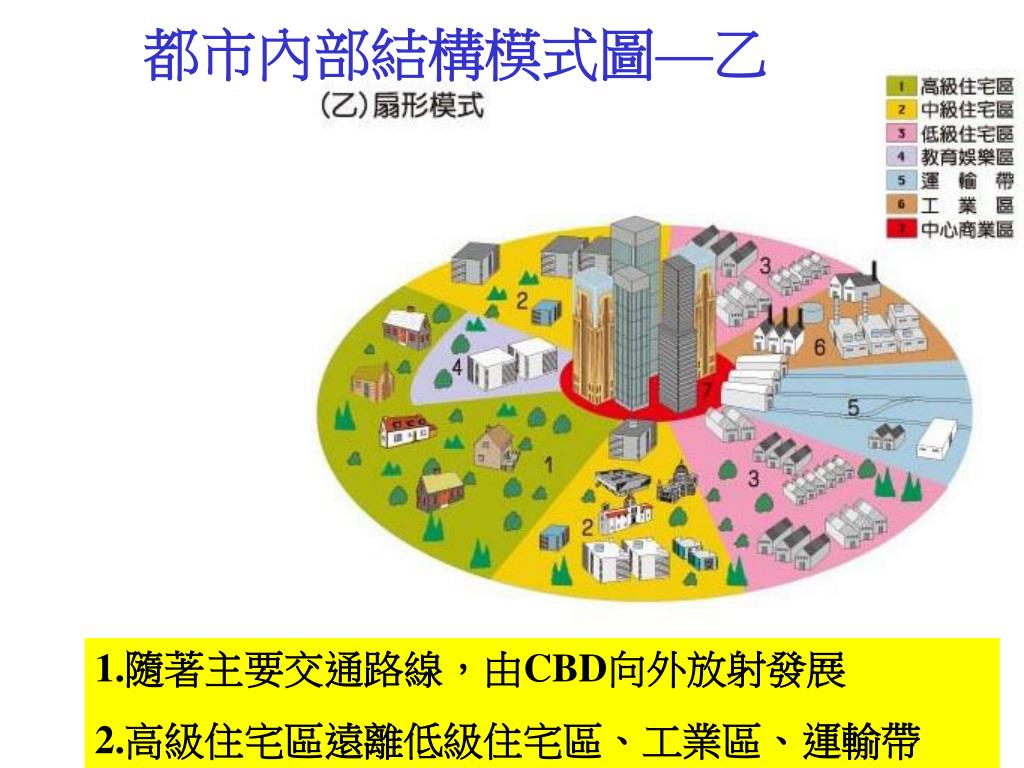 都市內部結構模式圖—乙

(乙)扇形模式

1 高級住宅區
2 中級住宅區
3 低級住宅區
4 教育娛樂區
5 運輸帶
6 工業區
7 中心商業區

3
2
6
4
7
5
1
3
2

1.隨著主要交通路線，由CBD向外放射發展

2.高級住宅區遠離低級住宅區、工業區、運輸帶